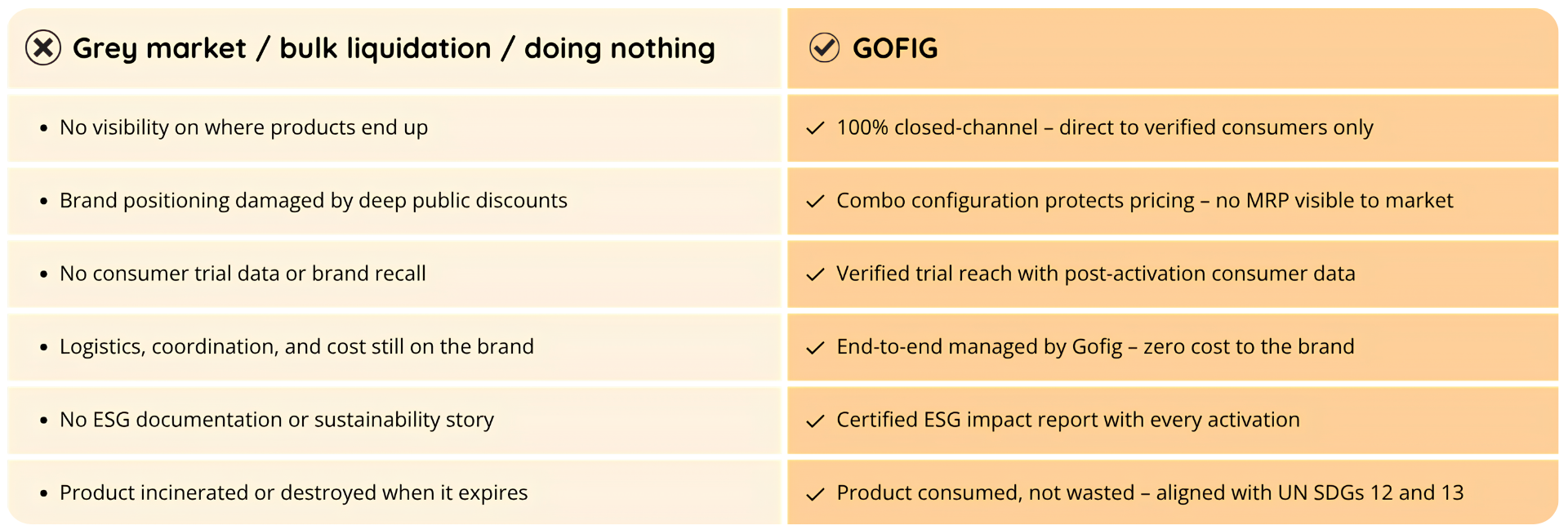 | Grey market / bulk liquidation / doing nothing | GOFIG |
|---|---|
| • No visibility on where products end up | ✓ 100% closed-channel – direct to verified consumers only |
| • Brand positioning damaged by deep public discounts | ✓ Combo configuration protects pricing – no MRP visible to market |
| • No consumer trial data or brand recall | ✓ Verified trial reach with post-activation consumer data |
| • Logistics, coordination, and cost still on the brand | ✓ End-to-end managed by Gofig – zero cost to the brand |
| • No ESG documentation or sustainability story | ✓ Certified ESG impact report with every activation |
| • Product incinerated or destroyed when it expires | ✓ Product consumed, not wasted – aligned with UN SDGs 12 and 13 |